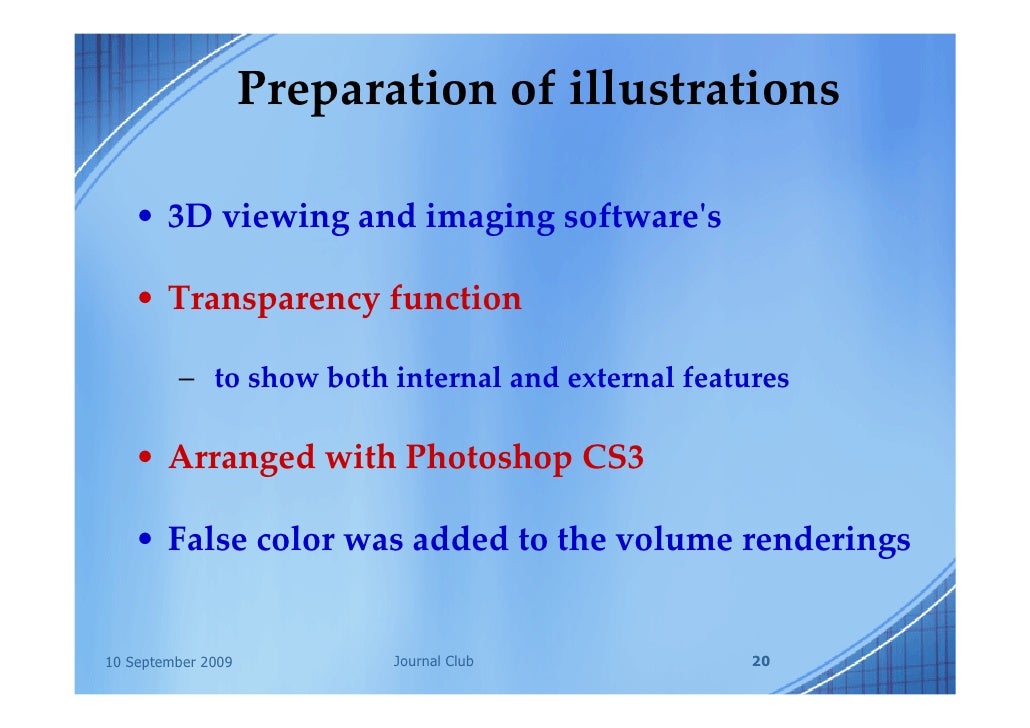 Preparation of illustrations

• 3D viewing and imaging software's

• Transparency function

– to show both internal and external features

• Arranged with Photoshop CS3

• False color was added to the volume renderings

10 September 2009 Journal Club 20